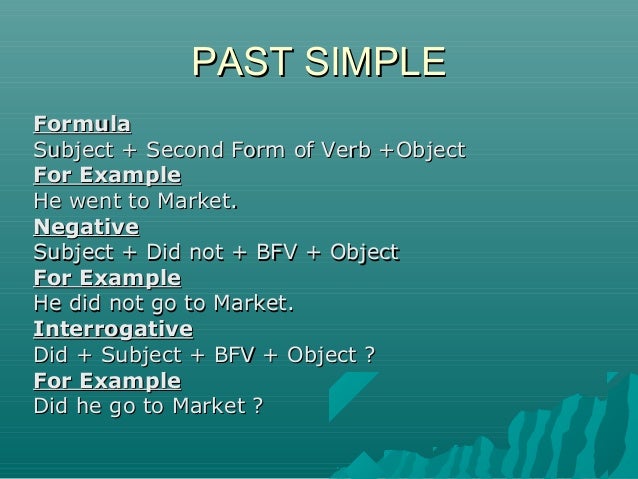 PAST SIMPLE

Formula
Subject + Second Form of Verb +Object
For Example
He went to Market.
Negative
Subject + Did not + BFV + Object
For Example
He did not go to Market.
Interrogative
Did + Subject + BFV + Object ?
For Example
Did he go to Market ?